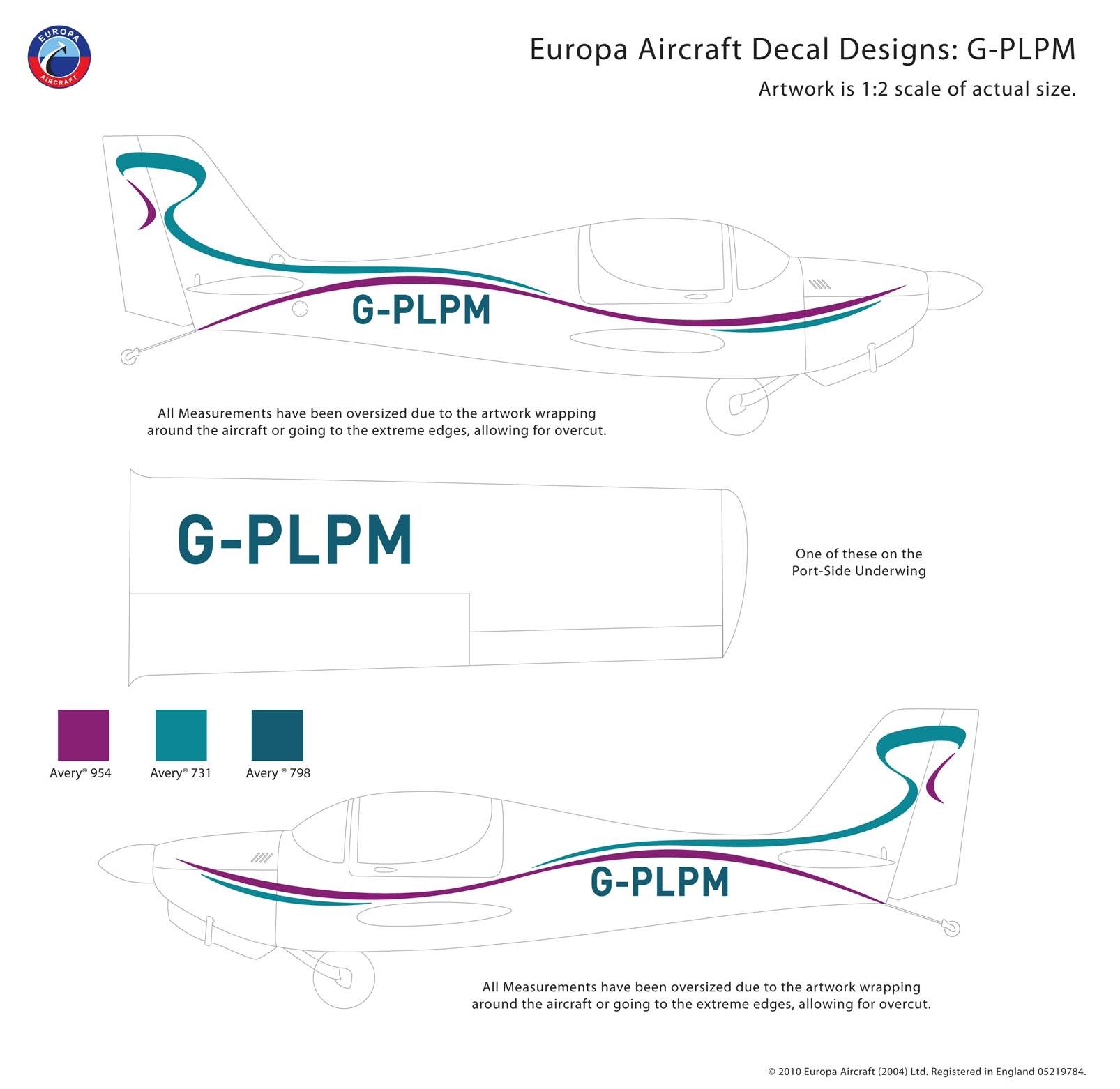 EUROPA AIRCRAFT

Europa Aircraft Decal Designs: G-PLPM

Artwork is 1:2 scale of actual size.

G-PLPM

All Measurements have been oversized due to the artwork wrapping around the aircraft or going to the extreme edges, allowing for overcut.

G-PLPM

One of these on the Port-Side Underwing

Avery® 954

Avery® 731

Avery ® 798

G-PLPM

All Measurements have been oversized due to the artwork wrapping around the aircraft or going to the extreme edges, allowing for overcut.

© 2010 Europa Aircraft (2004) Ltd. Registered in England 05219784.